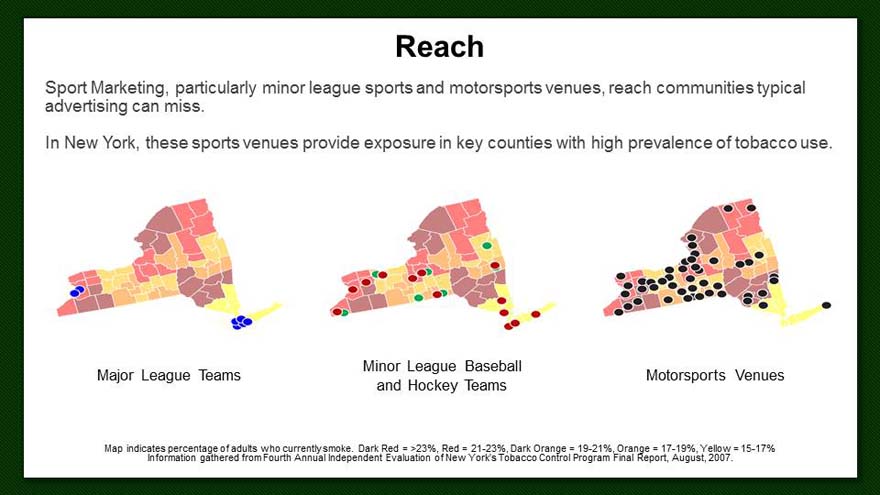 Reach

Sport Marketing, particularly minor league sports and motorsports venues, reach communities typical advertising can miss.

In New York, these sports venues provide exposure in key counties with high prevalence of tobacco use.

Major League Teams

Minor League Baseball and Hockey Teams

Motorsports Venues

Map indicates percentage of adults who currently smoke. Dark Red = >23%, Red = 21-23%, Dark Orange = 19-21%, Orange = 17-19%, Yellow = 15-17%
Information gathered from Fourth Annual Independent Evaluation of New York's Tobacco Control Program Final Report, August, 2007.